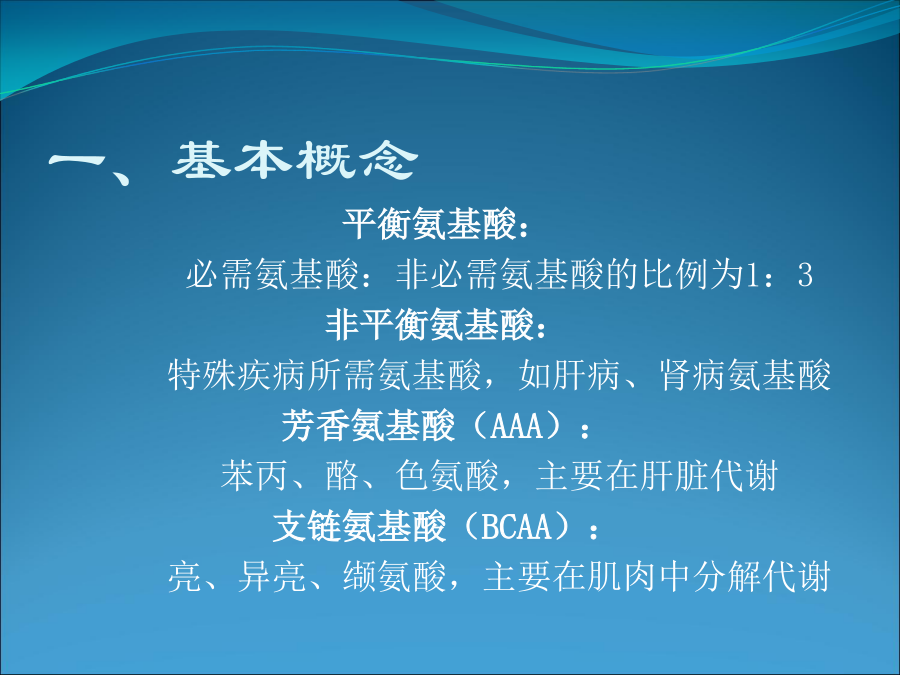 一、基本概念

平衡氨基酸：

必需氨基酸：非必需氨基酸的比例为1：3

非平衡氨基酸：

特殊疾病所需氨基酸，如肝病、肾病氨基酸

芳香氨基酸（AAA）：

苯丙、酪、色氨酸，主要在肝脏代谢

支链氨基酸（BCAA）：

亮、异亮、缬氨酸，主要在肌肉中分解代谢